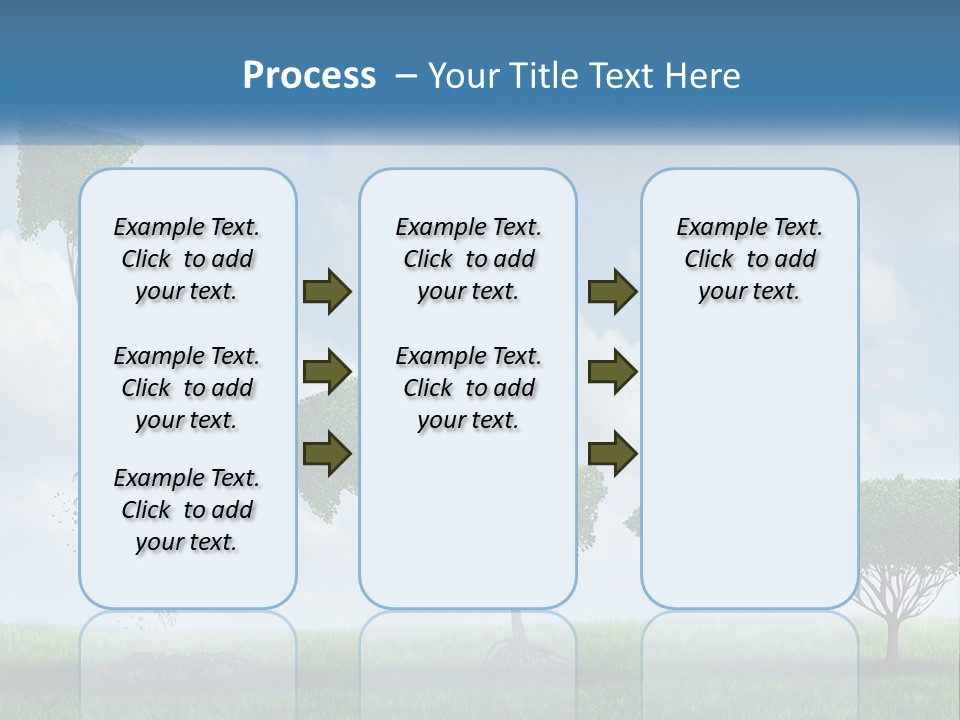 Process – Your Title Text Here

Example Text. Click to add your text.

Example Text. Click to add your text.

Example Text. Click to add your text.

Example Text. Click to add your text.

Example Text. Click to add your text.

Example Text. Click to add your text.